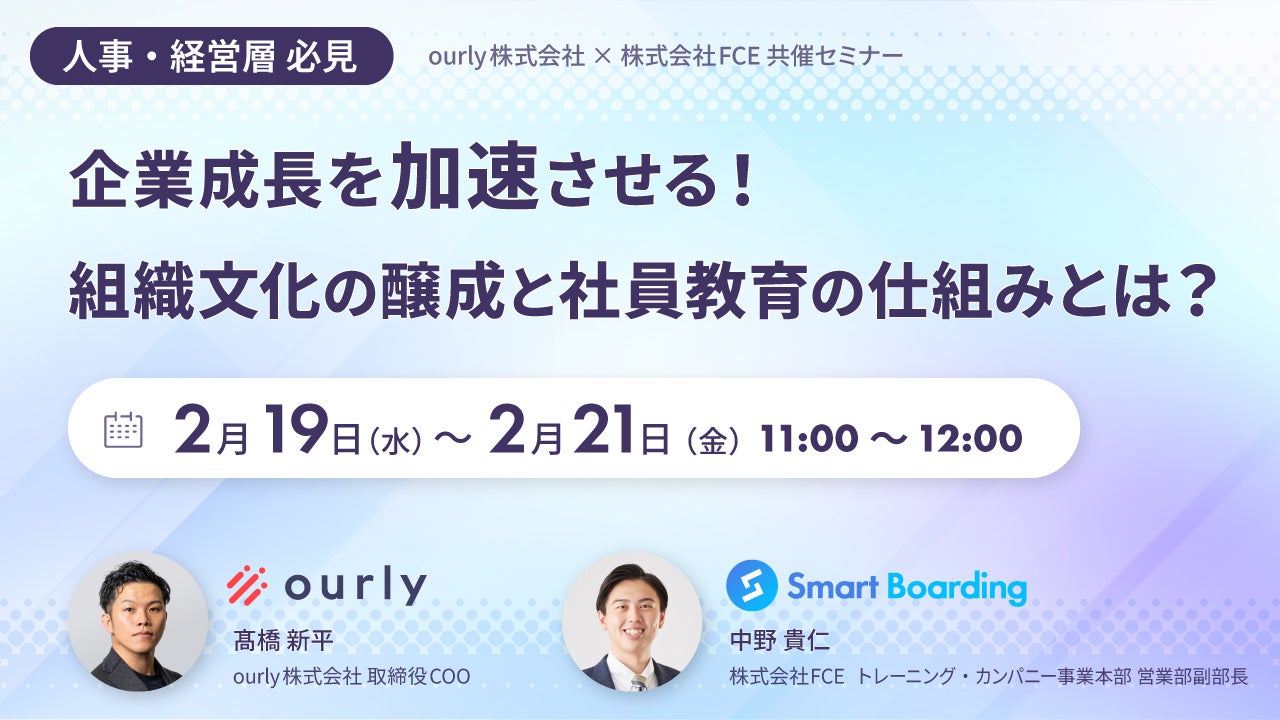 人事・経営層 必見

ourly 株式会社 × 株式会社FCE 共催セミナー

企業成長を加速させる！
組織文化の醸成と社員教育の仕組みとは？

2月19日（水）〜 2月21日（金） 11:00 〜 12:00

ourly
髙橋 新平
ourly 株式会社 取締役COO

Smart Boarding
中野 貴仁
株式会社FCE トレーニング・カンパニー事業本部 営業部副部長